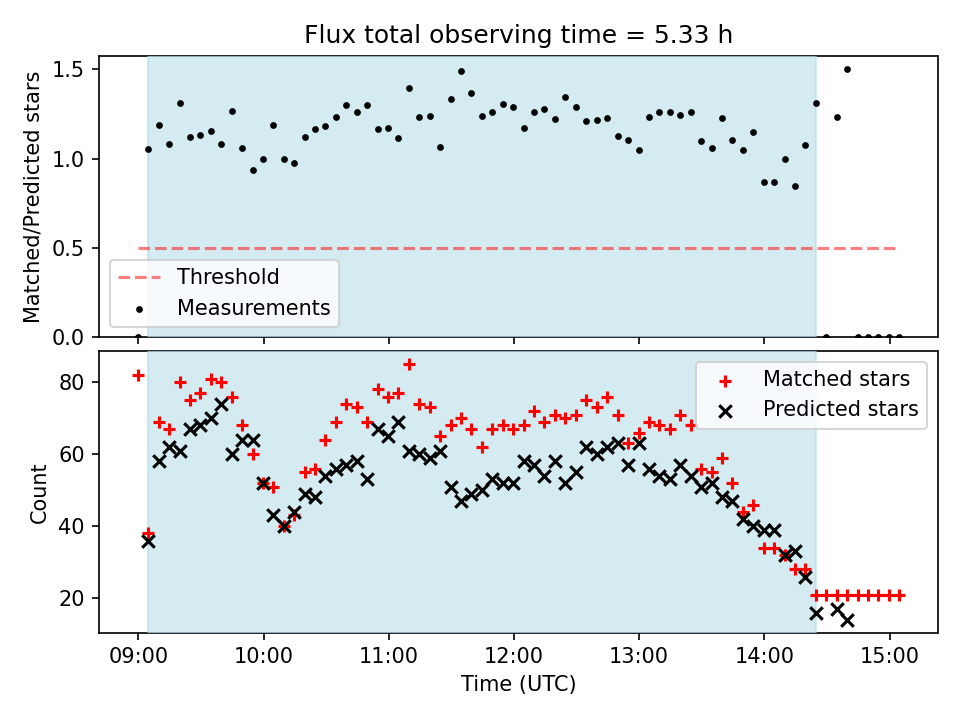 Flux total observing time = 5.33 h

Matched/Predicted stars

1.5
1.0
0.5
0.0

Threshold
Measurements

Count

80
60
40
20

Matched stars
Predicted stars

09:00
10:00
11:00
12:00
13:00
14:00
15:00

Time (UTC)